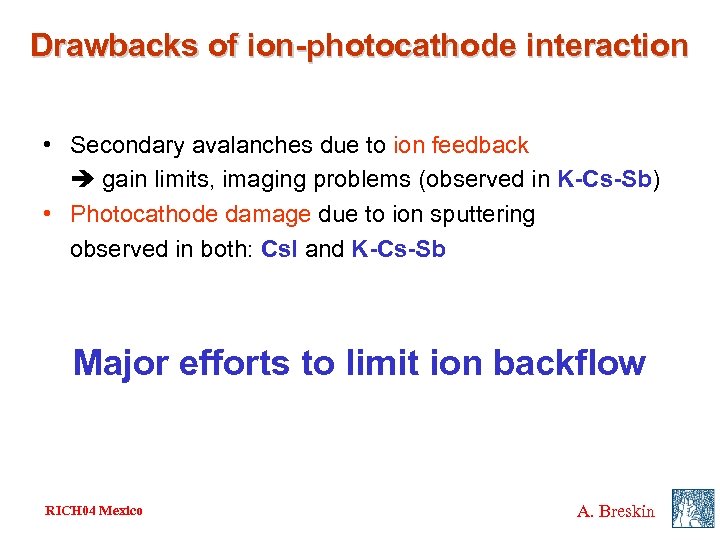 Drawbacks of ion-photocathode interaction

• Secondary avalanches due to ion feedback
➔ gain limits, imaging problems (observed in K-Cs-Sb)
• Photocathode damage due to ion sputtering
observed in both: CsI and K-Cs-Sb

Major efforts to limit ion backflow

RICH04 Mexico

A. Breskin